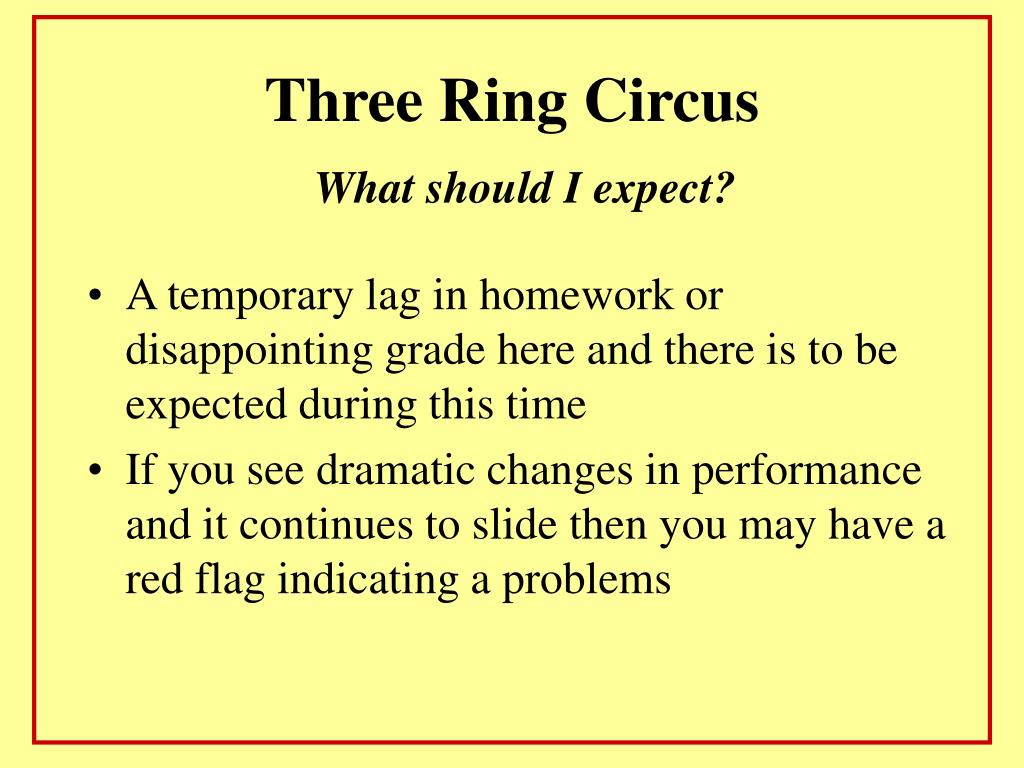 Three Ring Circus

What should I expect?

• A temporary lag in homework or disappointing grade here and there is to be expected during this time

• If you see dramatic changes in performance and it continues to slide then you may have a red flag indicating a problems